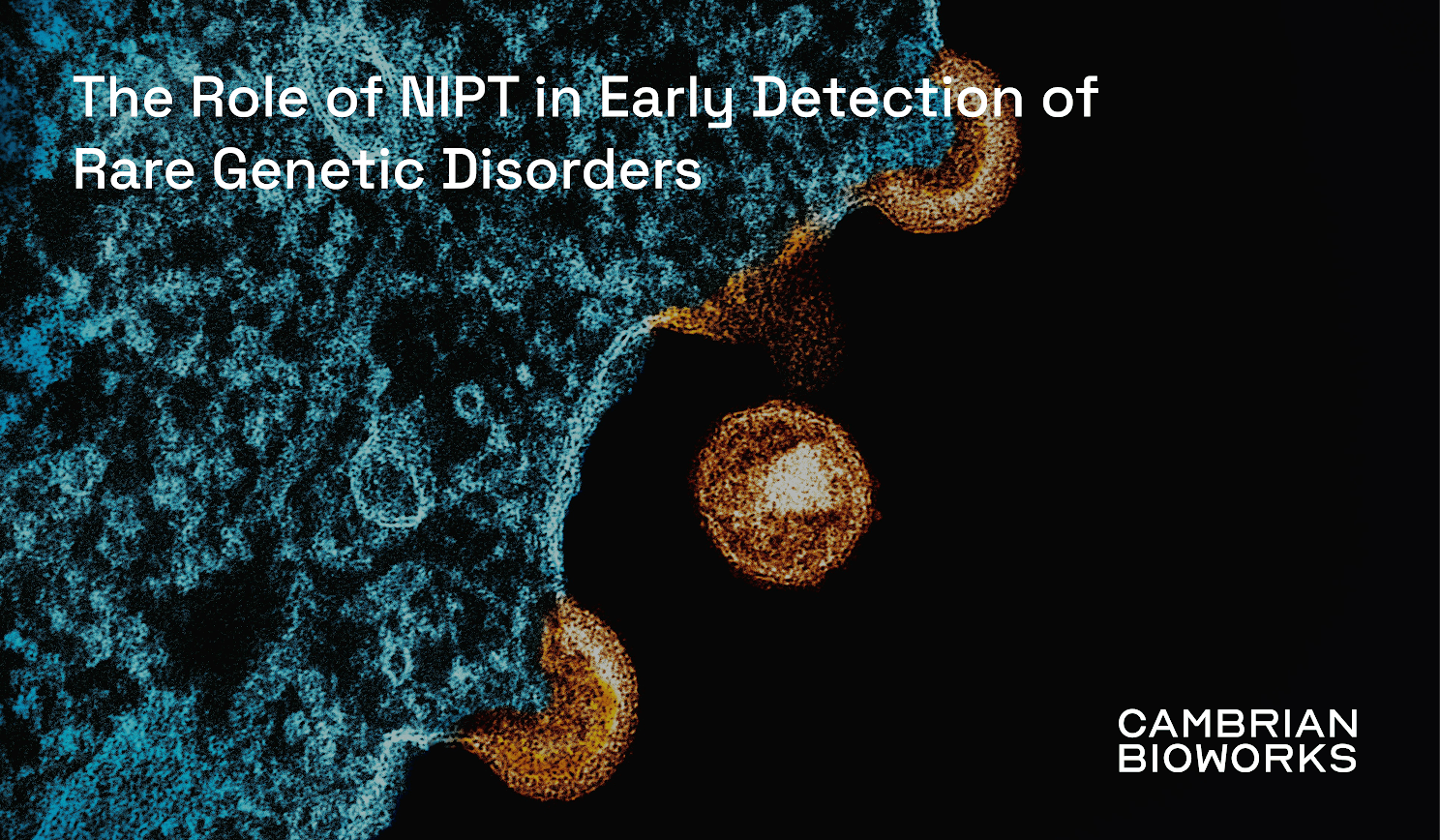 The Role of NIPT in Early Detection of Rare Genetic Disorders

CAMBRIAN
BIOWORKS